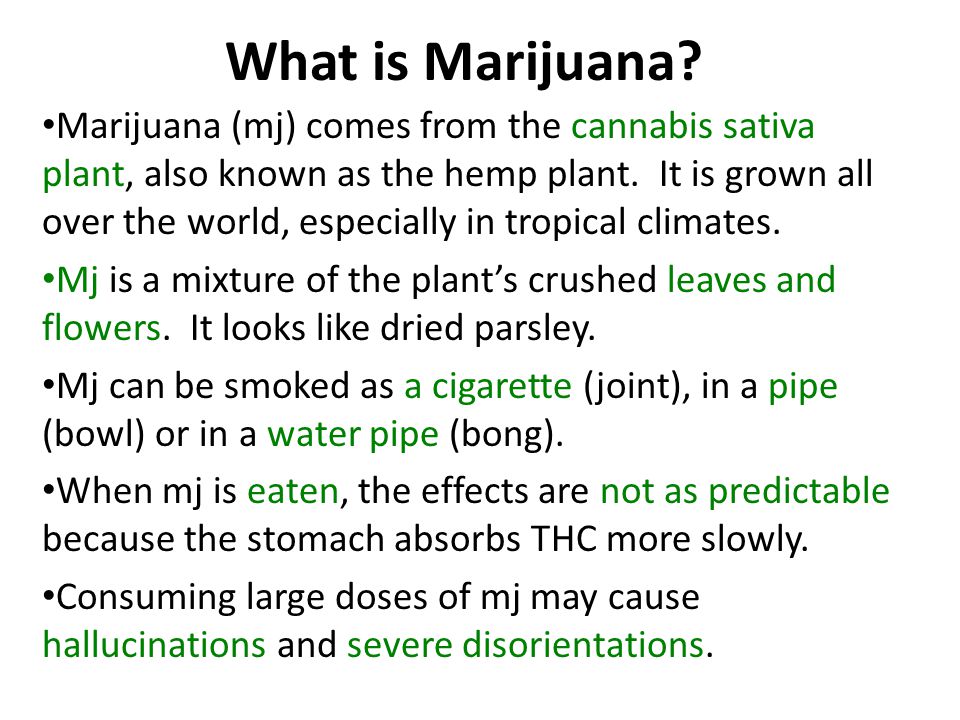 What is Marijuana?

•Marijuana (mj) comes from the cannabis sativa plant, also known as the hemp plant. It is grown all over the world, especially in tropical climates.

•Mj is a mixture of the plant's crushed leaves and flowers. It looks like dried parsley.

•Mj can be smoked as a cigarette (joint), in a pipe (bowl) or in a water pipe (bong).

•When mj is eaten, the effects are not as predictable because the stomach absorbs THC more slowly.

•Consuming large doses of mj may cause hallucinations and severe disorientations.